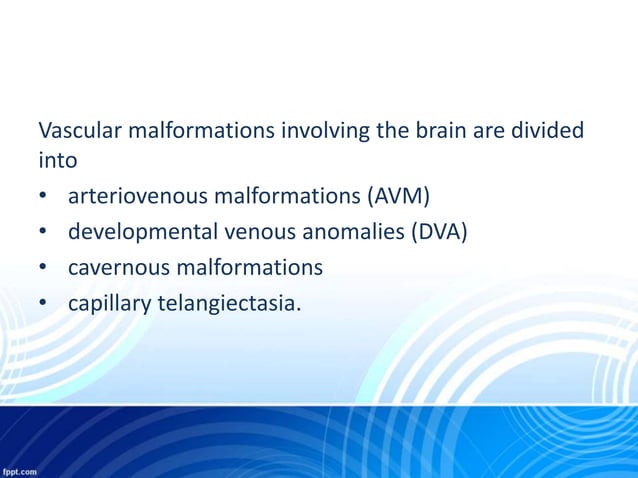 Vascular malformations involving the brain are divided into

• arteriovenous malformations (AVM)
• developmental venous anomalies (DVA)
• cavernous malformations
• capillary telangiectasia.

fppt.com